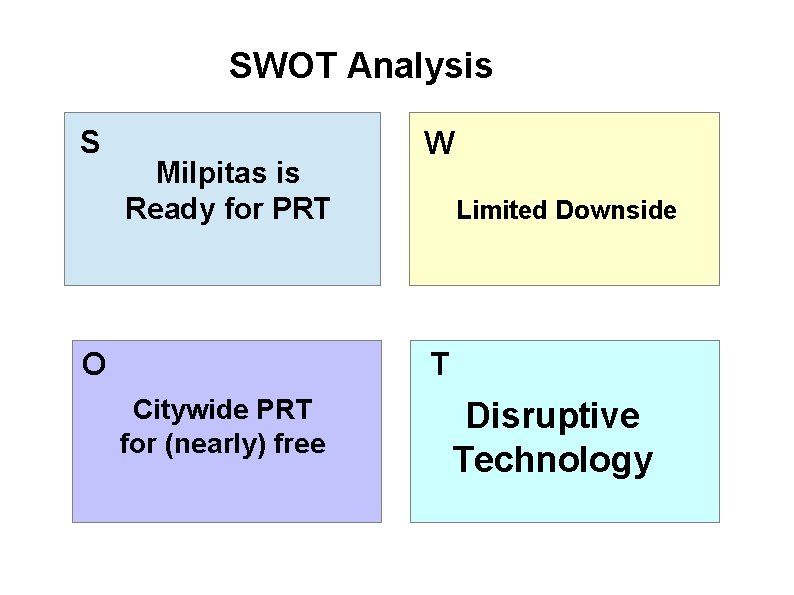 SWOT Analysis

S
Milpitas is Ready for PRT

W
Limited Downside

O
Citywide PRT for (nearly) free

T
Disruptive Technology